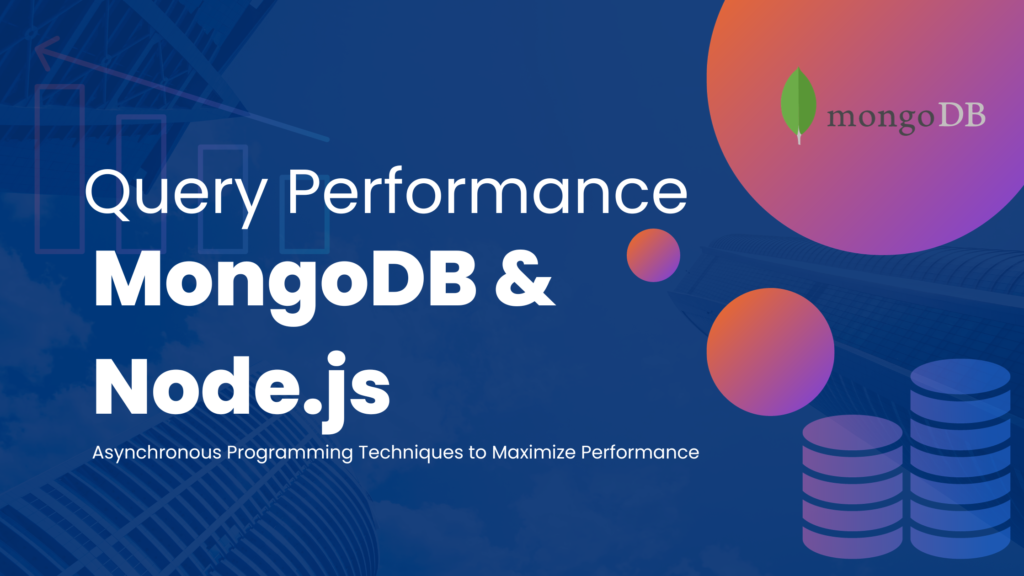 mongoDB

Query Performance

MongoDB & Node.js

Asynchronous Programming Techniques to Maximize Performance